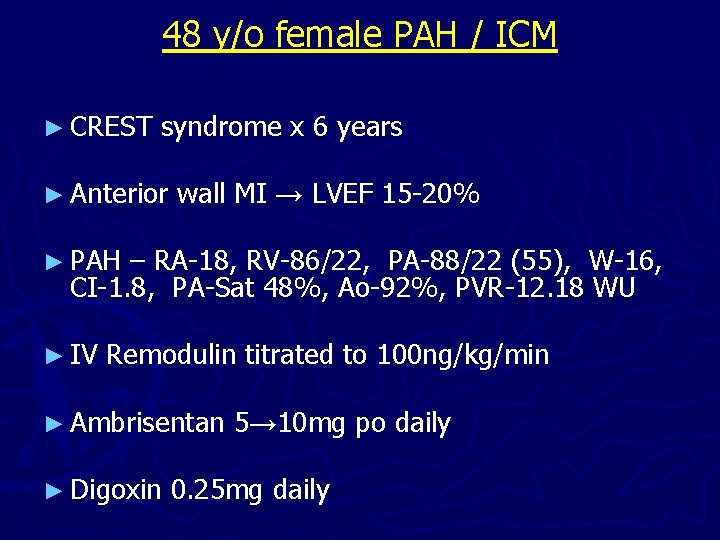 48 y/o female PAH / ICM

► CREST syndrome x 6 years

► Anterior wall MI → LVEF 15-20%

► PAH – RA-18, RV-86/22, PA-88/22 (55), W-16, CI-1.8, PA-Sat 48%, Ao-92%, PVR-12.18 WU

► IV Remodulin titrated to 100ng/kg/min

► Ambrisentan 5→10mg po daily

► Digoxin 0.25mg daily